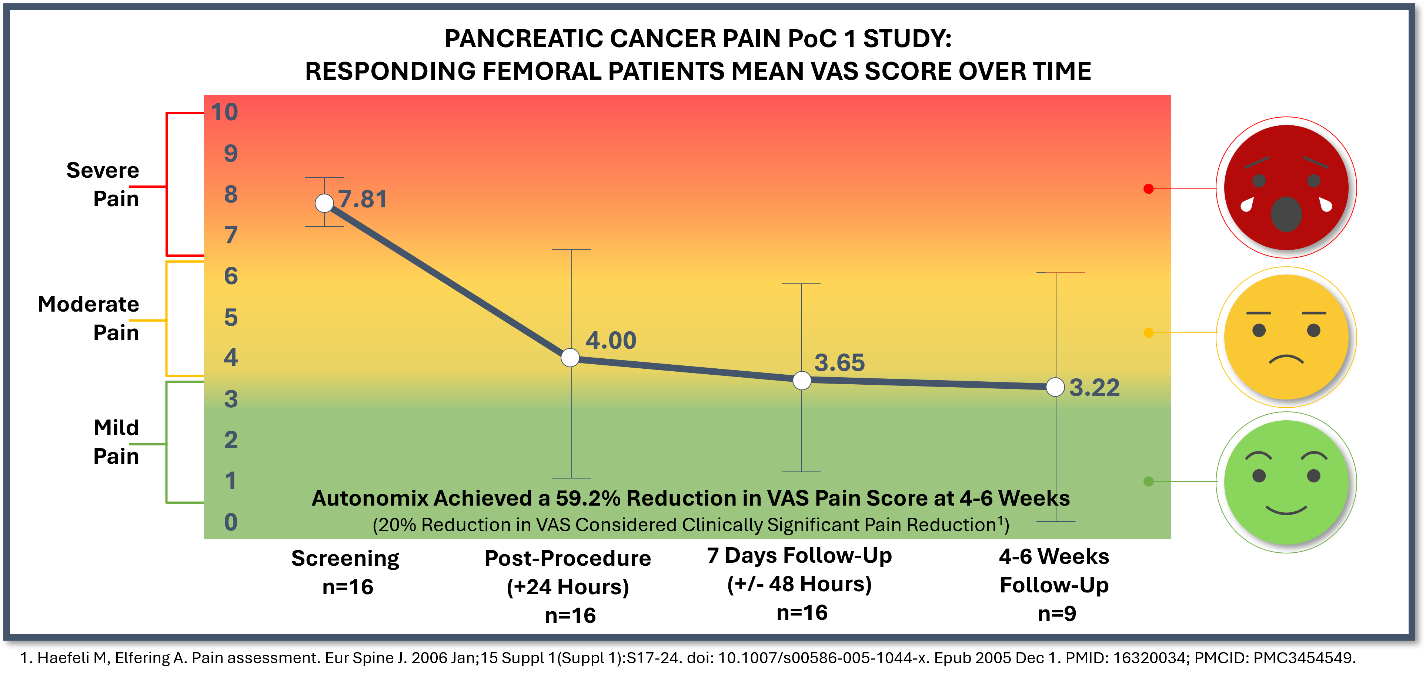 PANCREATIC CANCER PAIN PoC 1 STUDY:
RESPONDING FEMORAL PATIENTS MEAN VAS SCORE OVER TIME

Severe Pain

Moderate Pain

Mild Pain

10
9
8
7
6
5
4
3
2
1
0

7.81

4.00

3.65

3.22

Autonomix Achieved a 59.2% Reduction in VAS Pain Score at 4-6 Weeks
(20% Reduction in VAS Considered Clinically Significant Pain Reduction$^1$)

Screening
n=16

Post-Procedure
(+24 Hours)
n=16

7 Days Follow-Up
(+/- 48 Hours)
n=16

4-6 Weeks
Follow-Up
n=9

1. Haefeli M, Elfering A. Pain assessment. Eur Spine J. 2006 Jan;15 Suppl 1(Suppl 1):S17-24. doi: 10.1007/s00586-005-1044-x. Epub 2005 Dec 1. PMID: 16320034; PMCID: PMC3454549.